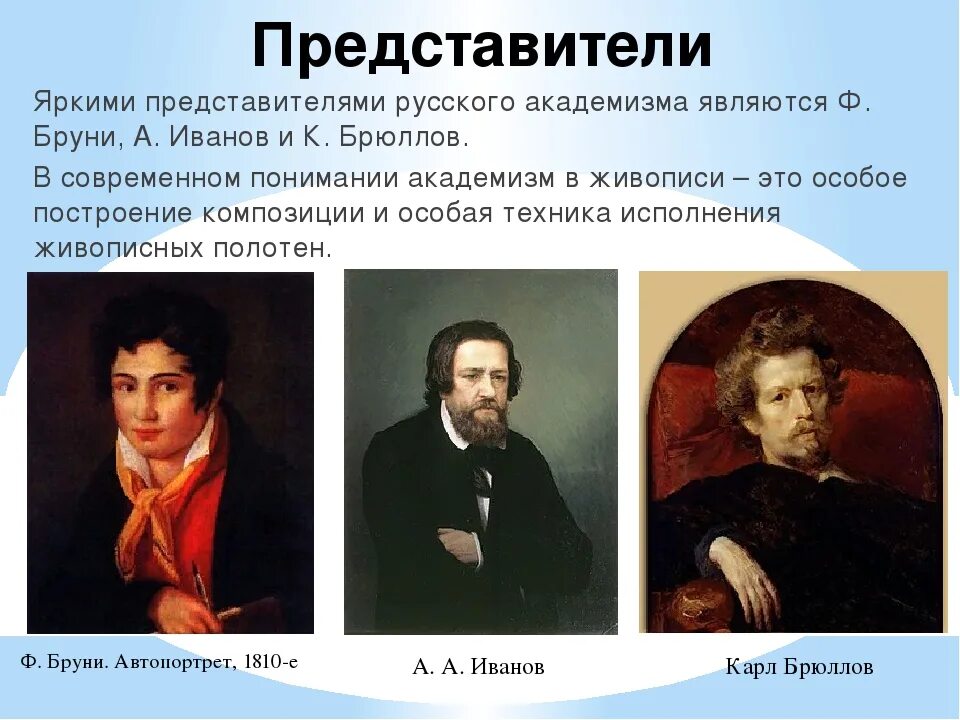 Представители

Яркими представителями русского академизма являются Ф. Бруни, А. Иванов и К. Брюллов.

В современном понимании академизм в живописи – это особое построение композиции и особая техника исполнения живописных полотен.

Ф. Бруни. Автопортрет, 1810-е

А. А. Иванов

Карл Брюллов